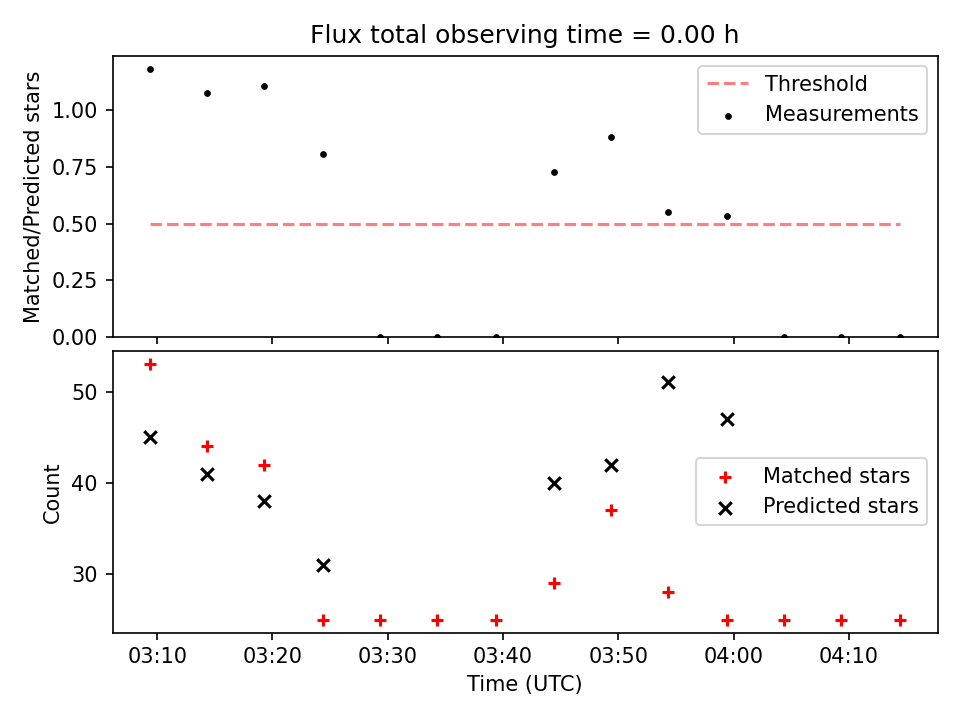 Flux total observing time = 0.00 h

Matched/Predicted stars

1.00
0.75
0.50
0.25
0.00

Threshold
Measurements

Count

50
40
30

Matched stars
Predicted stars

03:10
03:20
03:30
03:40
03:50
04:00
04:10

Time (UTC)